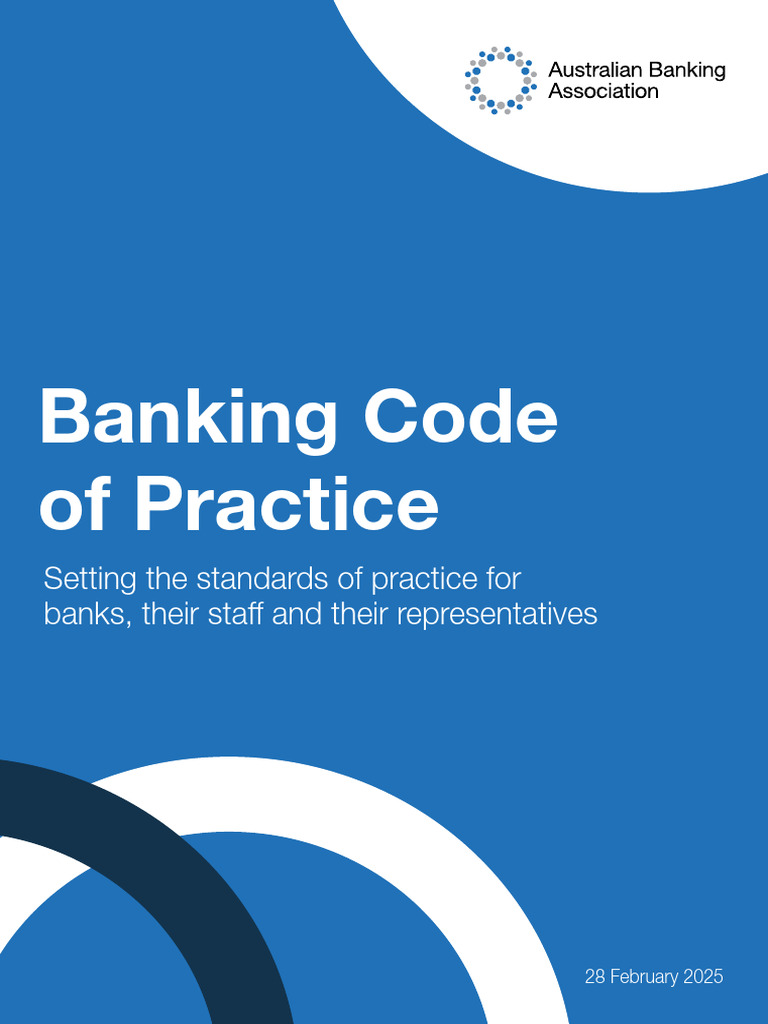 Australian Banking Association

Banking Code of Practice

Setting the standards of practice for banks, their staff and their representatives

28 February 2025